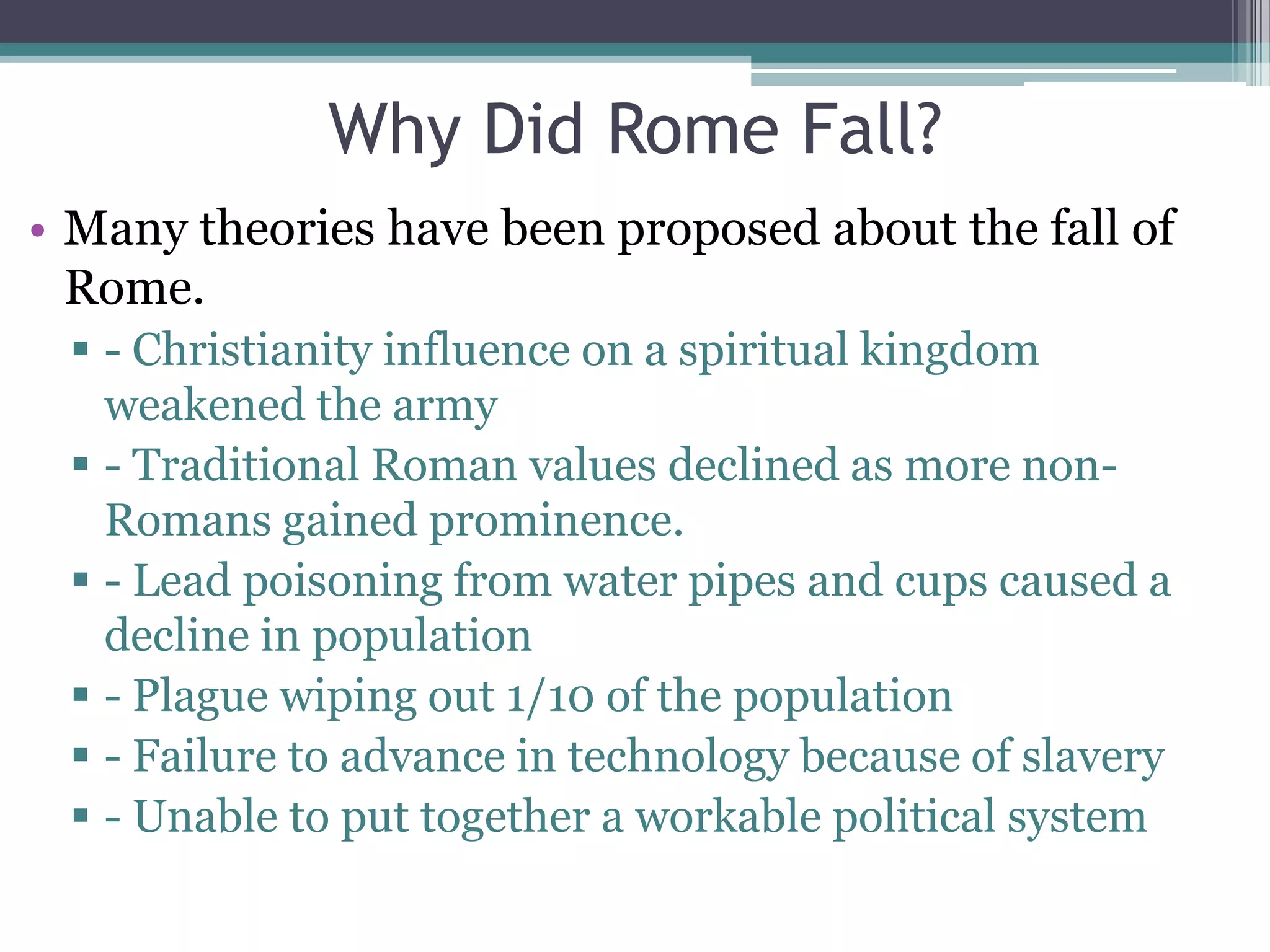 Why Did Rome Fall?

• Many theories have been proposed about the fall of Rome.
 ▪ - Christianity influence on a spiritual kingdom weakened the army
 ▪ - Traditional Roman values declined as more non-Romans gained prominence.
 ▪ - Lead poisoning from water pipes and cups caused a decline in population
 ▪ - Plague wiping out 1/10 of the population
 ▪ - Failure to advance in technology because of slavery
 ▪ - Unable to put together a workable political system